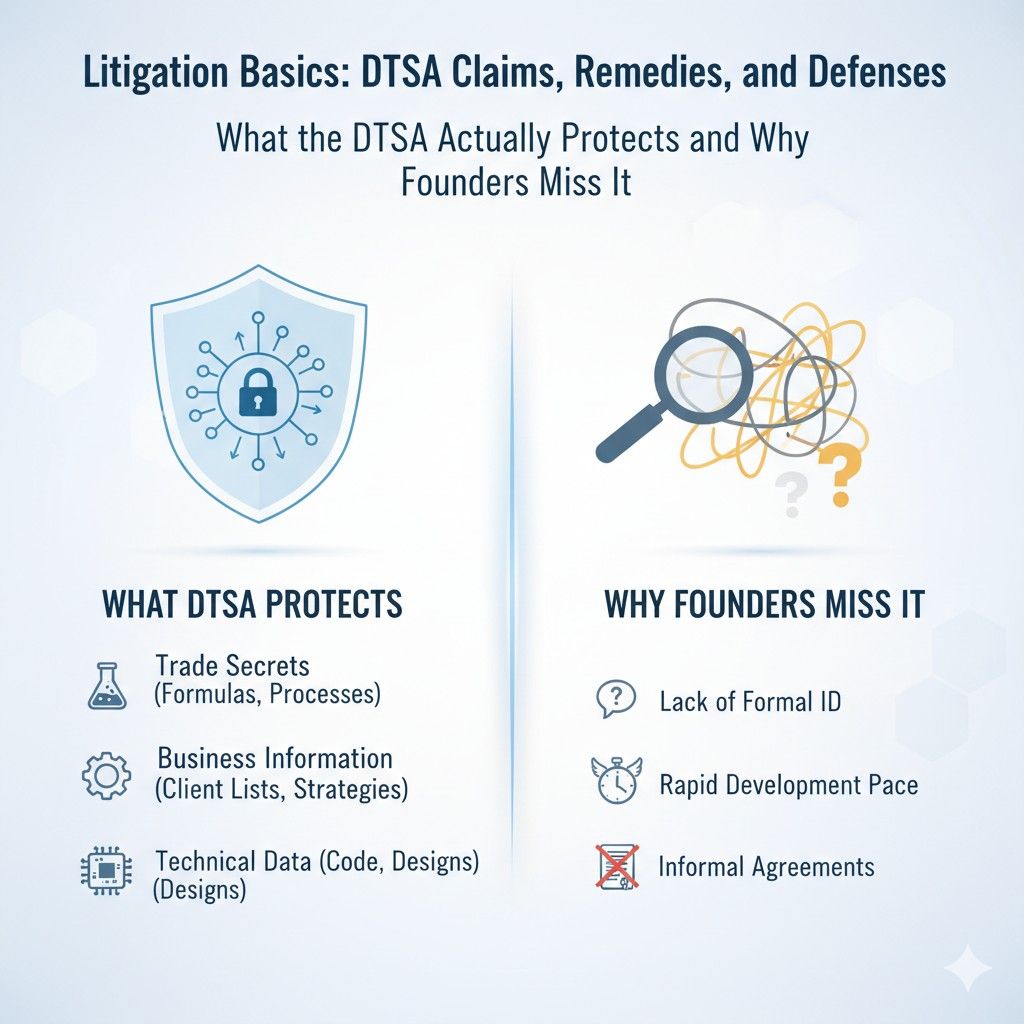 Litigation Basics: DTSA Claims, Remedies, and Defenses

What the DTSA Actually Protects and Why Founders Miss It

WHAT DTSA PROTECTS

Trade Secrets (Formulas, Processes)

Business Information (Client Lists, Strategies)

Technical Data (Code, Designs) (Designs)

WHY FOUNDERS MISS IT

Lack of Formal ID

Rapid Development Pace

Informal Agreements